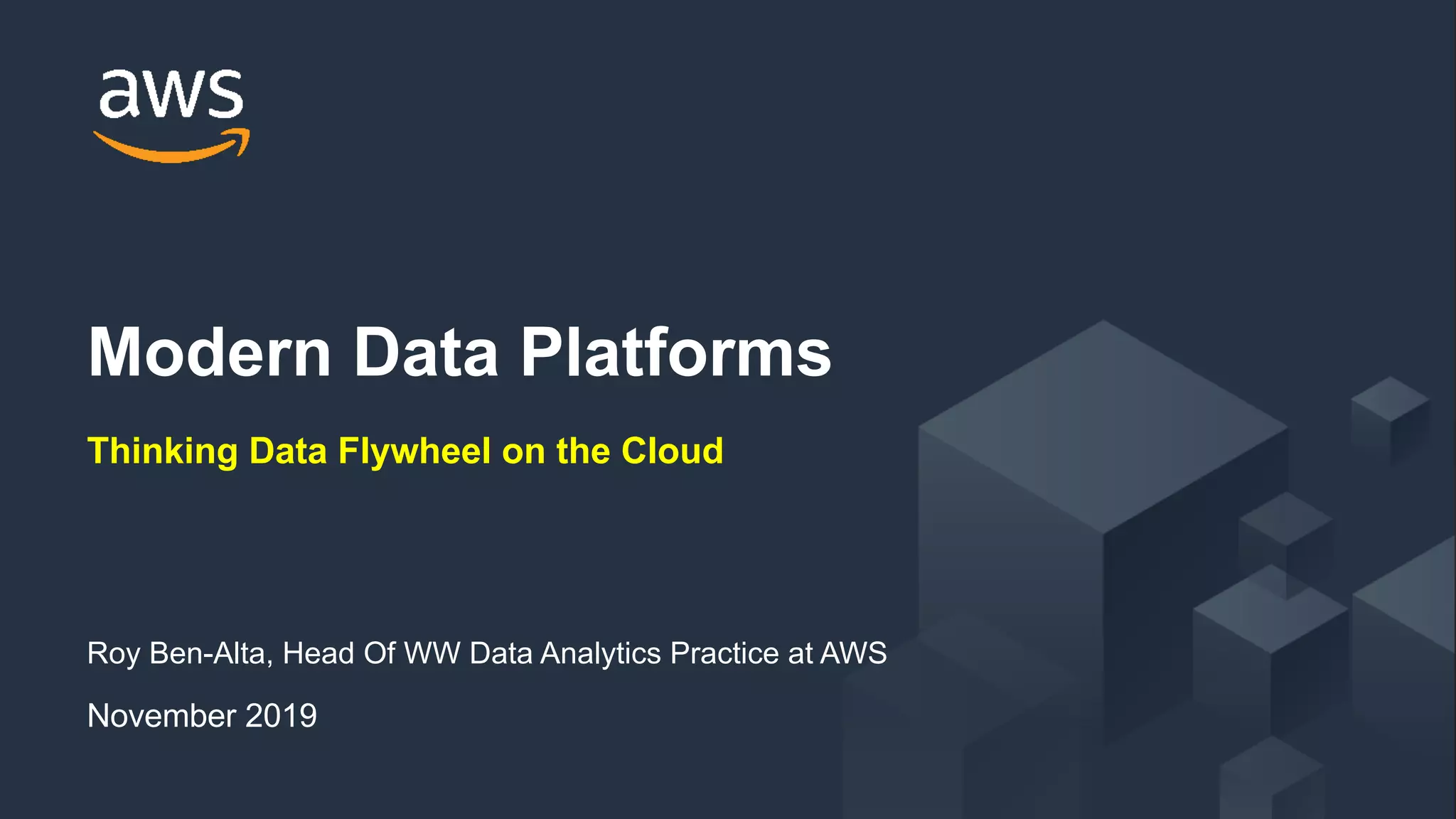 aws

Modern Data Platforms

Thinking Data Flywheel on the Cloud

Roy Ben-Alta, Head Of WW Data Analytics Practice at AWS

November 2019